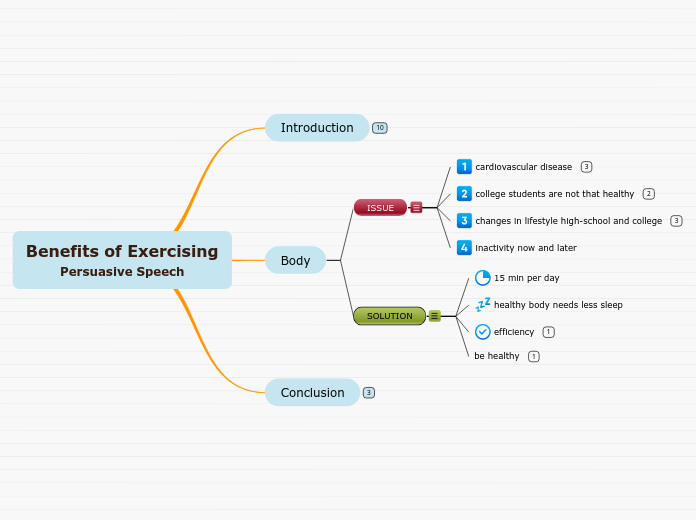 Benefits of Exercising
Persuasive Speech

Introduction 10

Body

ISSUE

1 cardiovascular disease 3

2 college students are not that healthy 2

3 changes in lifestyle high-school and college 3

4 inactivity now and later

SOLUTION

15 min per day

healthy body needs less sleep

efficiency 1

be healthy 1

Conclusion 3